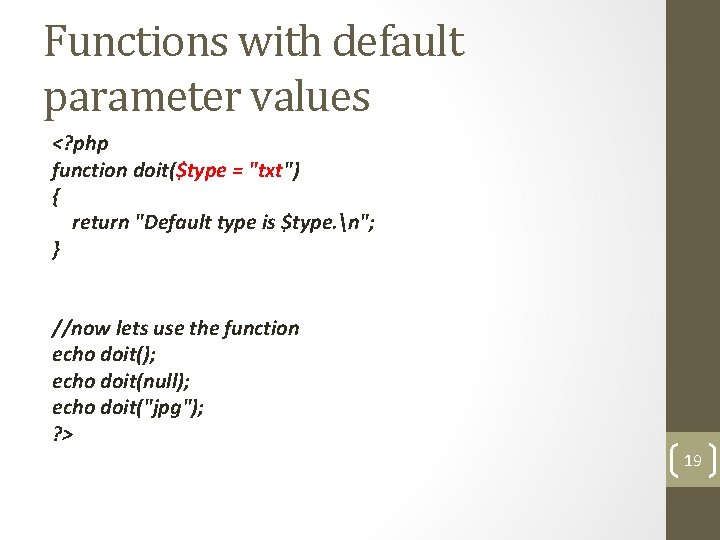 Functions with default parameter values

<?php
function doit($type = "txt")
{
return "Default type is $type.\n";
}

//now lets use the function
echo doit();
echo doit(null);
echo doit("jpg");
?>

19